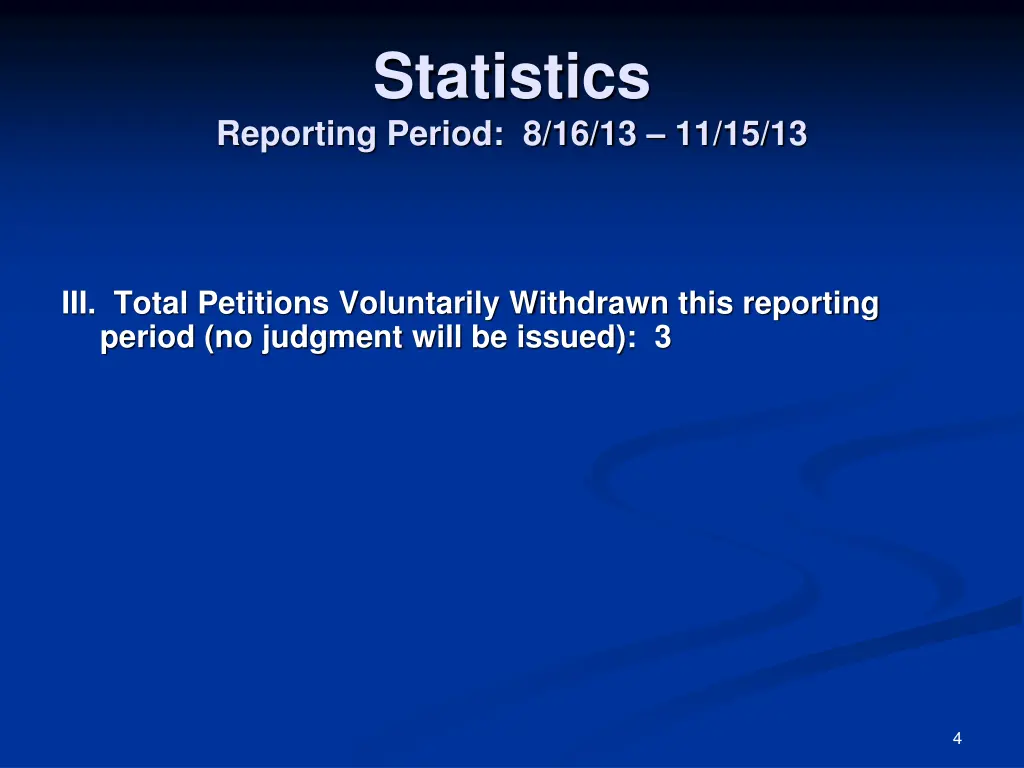 Statistics
Reporting Period: 8/16/13 – 11/15/13

III. Total Petitions Voluntarily Withdrawn this reporting period (no judgment will be issued): 3

4